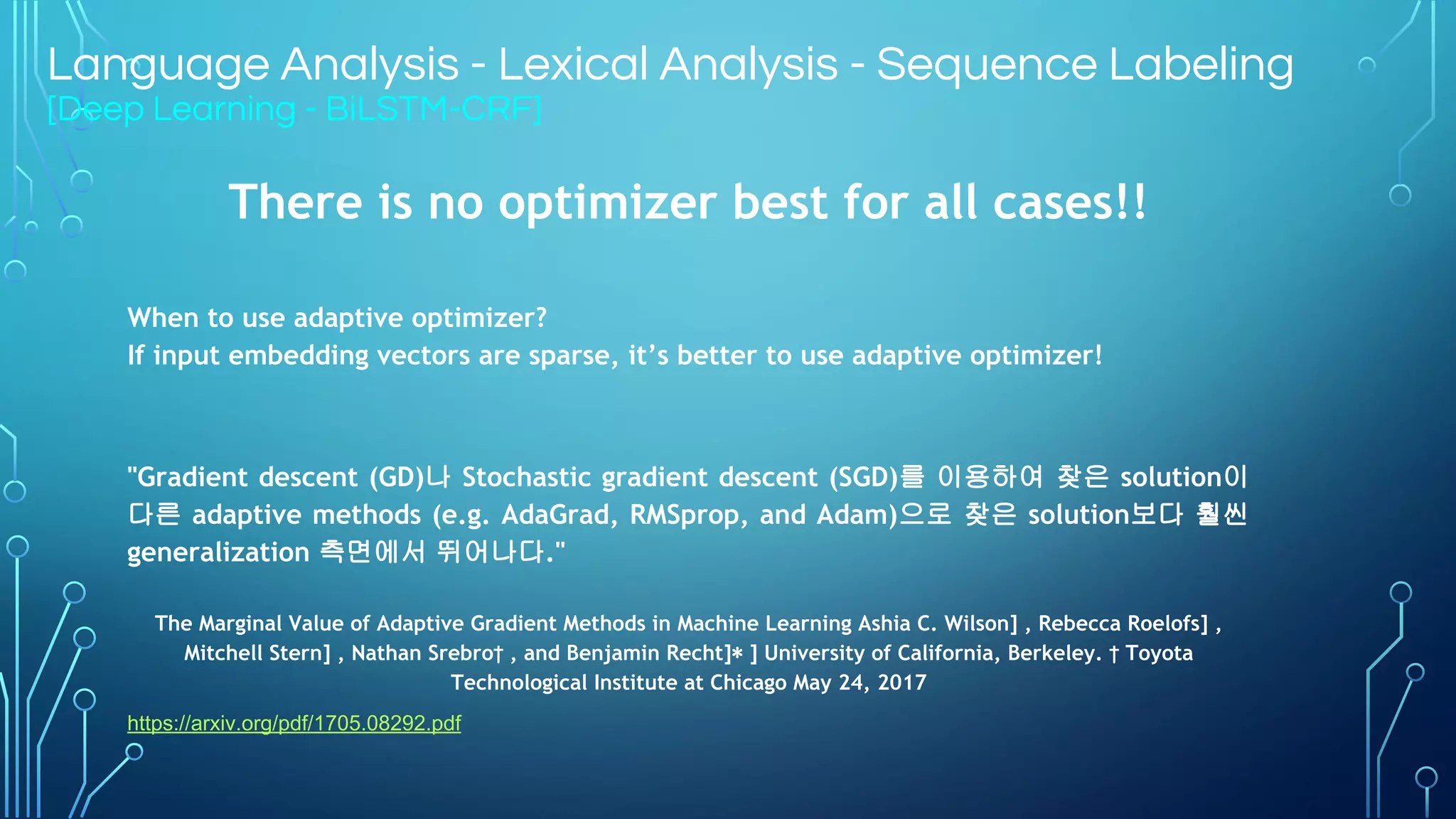 Language Analysis - Lexical Analysis - Sequence Labeling
[Deep Learning - BiLSTM-CRF]

There is no optimizer best for all cases!!

When to use adaptive optimizer?
If input embedding vectors are sparse, it's better to use adaptive optimizer!

"Gradient descent (GD)나 Stochastic gradient descent (SGD)를 이용하여 찾은 solution이 다른 adaptive methods (e.g. AdaGrad, RMSprop, and Adam)으로 찾은 solution보다 훨씬 generalization 측면에서 뛰어나다."

The Marginal Value of Adaptive Gradient Methods in Machine Learning Ashia C. Wilson] , Rebecca Roelofs] , Mitchell Stern] , Nathan Srebro† , and Benjamin Recht]∗ ] University of California, Berkeley. † Toyota Technological Institute at Chicago May 24, 2017

https://arxiv.org/pdf/1705.08292.pdf